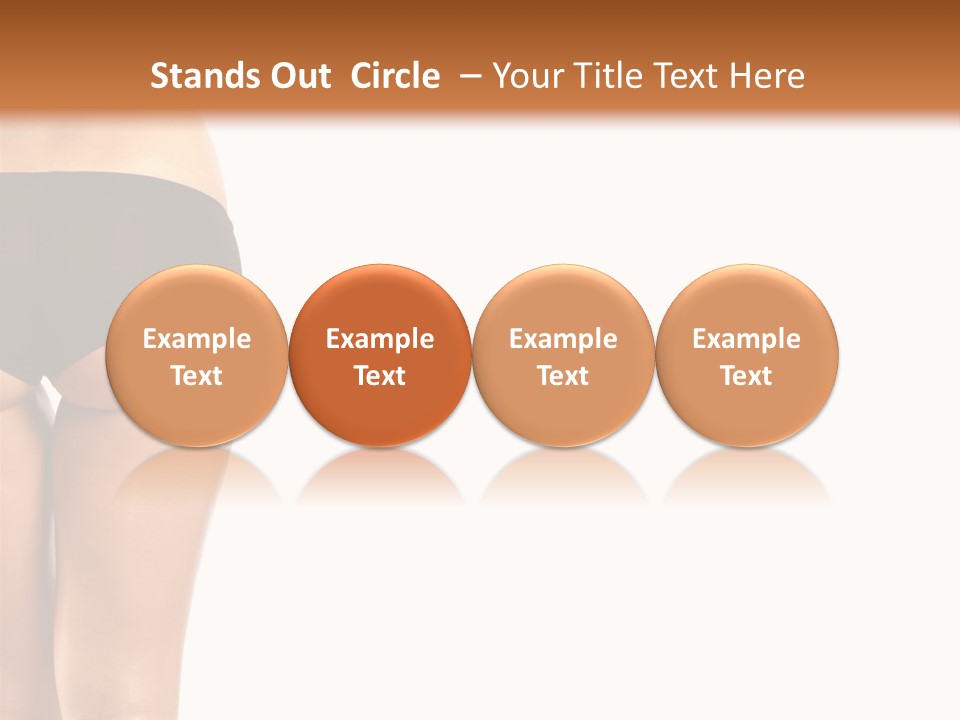 Stands Out Circle – Your Title Text Here

Example Text

Example Text

Example Text

Example Text